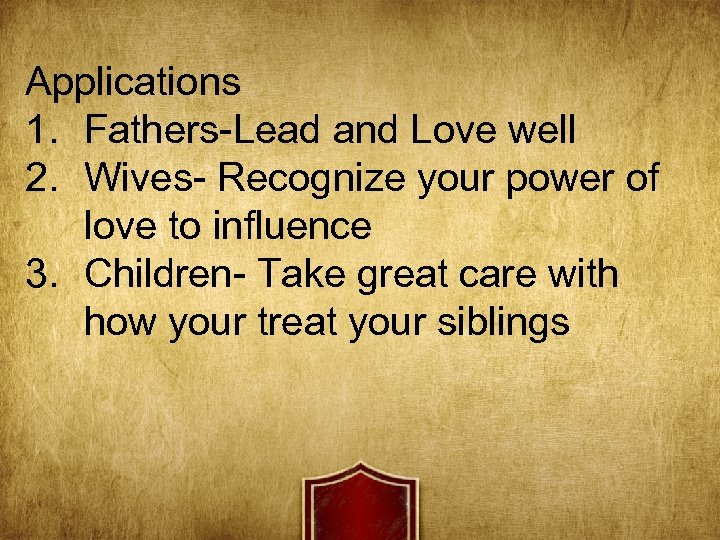 Applications
1. Fathers-Lead and Love well
2. Wives- Recognize your power of love to influence
3. Children- Take great care with how your treat your siblings